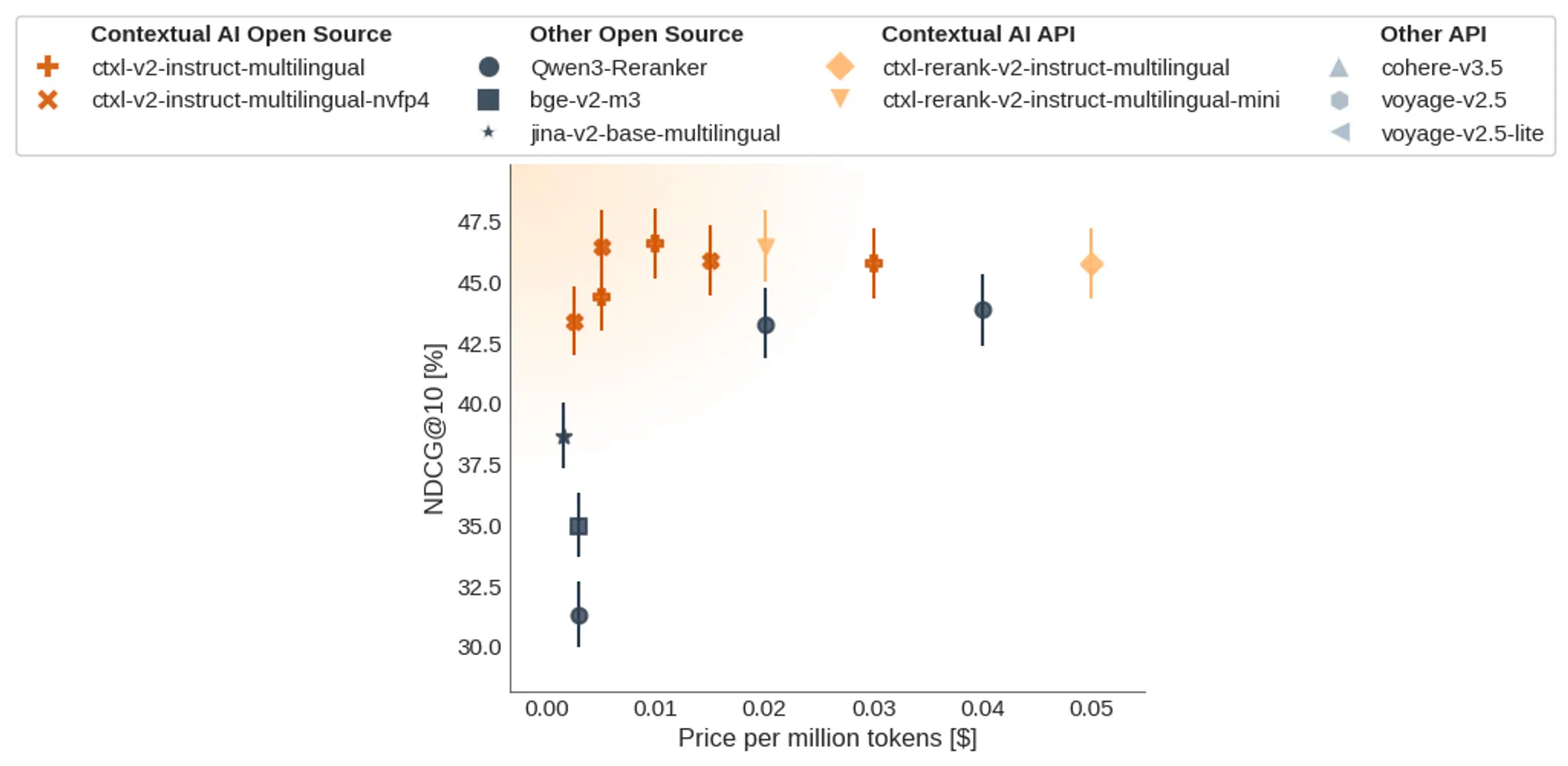 Contextual AI Open Source
ctxl-v2-instruct-multilingual
ctxl-v2-instruct-multilingual-nvfp4

Other Open Source
Qwen3-Reranker
bge-v2-m3
jina-v2-base-multilingual

Contextual AI API
ctxl-rerank-v2-instruct-multilingual
ctxl-rerank-v2-instruct-multilingual-mini

Other API
cohere-v3.5
voyage-v2.5
voyage-v2.5-lite

NDCG@10 [%]

47.5
45.0
42.5
40.0
37.5
35.0
32.5
30.0

0.00 0.01 0.02 0.03 0.04 0.05

Price per million tokens [$]